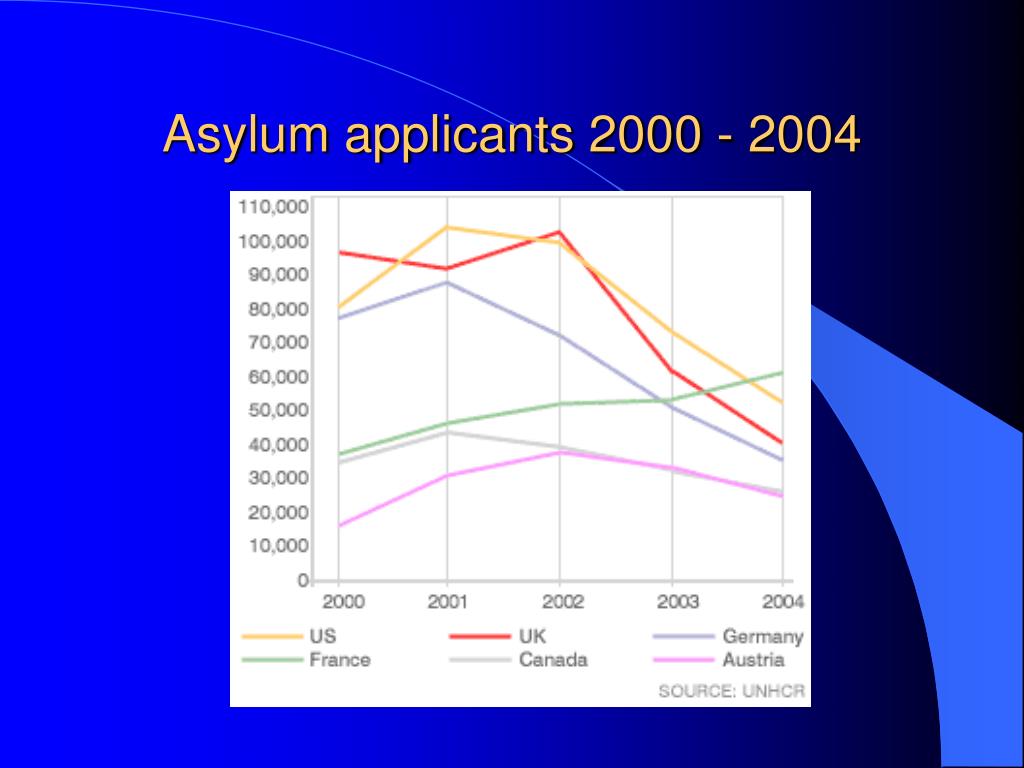 Asylum applicants 2000 - 2004

110,000
100,000
90,000
80,000
70,000
60,000
50,000
40,000
30,000
20,000
10,000
0

2000 2001 2002 2003 2004

US UK Germany
France Canada Austria

SOURCE: UNHCR